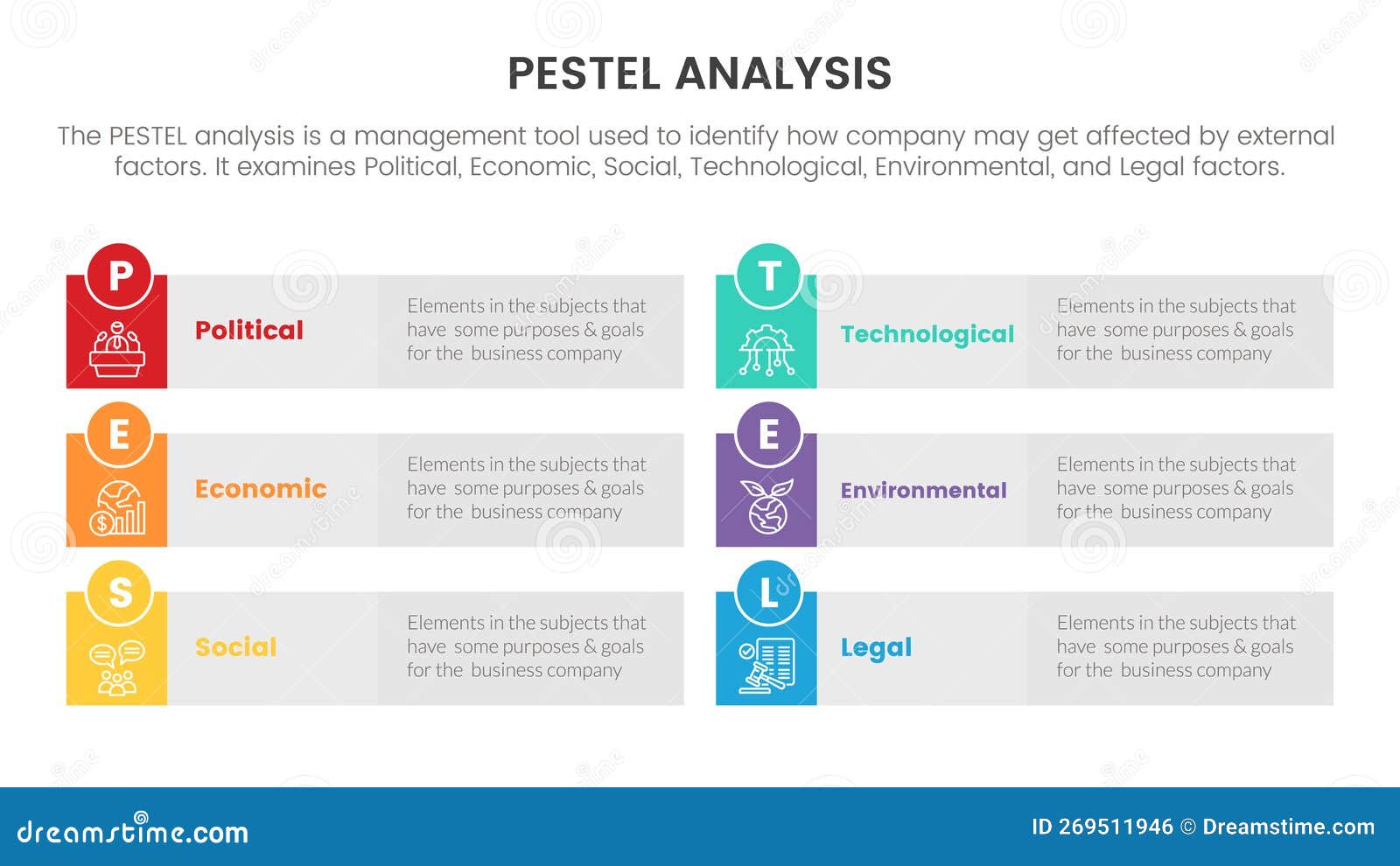 PESTEL ANALYSIS

The PESTEL analysis is a management tool used to identify how company may get affected by external factors. It examines Political, Economic, Social, Technological, Environmental, and Legal factors.

P

Political

Elements in the subjects that have some purposes & goals for the business company

E

Economic

Elements in the subjects that have some purposes & goals for the business company

S

Social

Elements in the subjects that have some purposes & goals for the business company

T

Technological

Elements in the subjects that have some purposes & goals for the business company

E

Environmental

Elements in the subjects that have some purposes & goals for the business company

L

Legal

Elements in the subjects that have some purposes & goals for the business company

dreamstime.com

ID 269511946 © Dreamstime.com